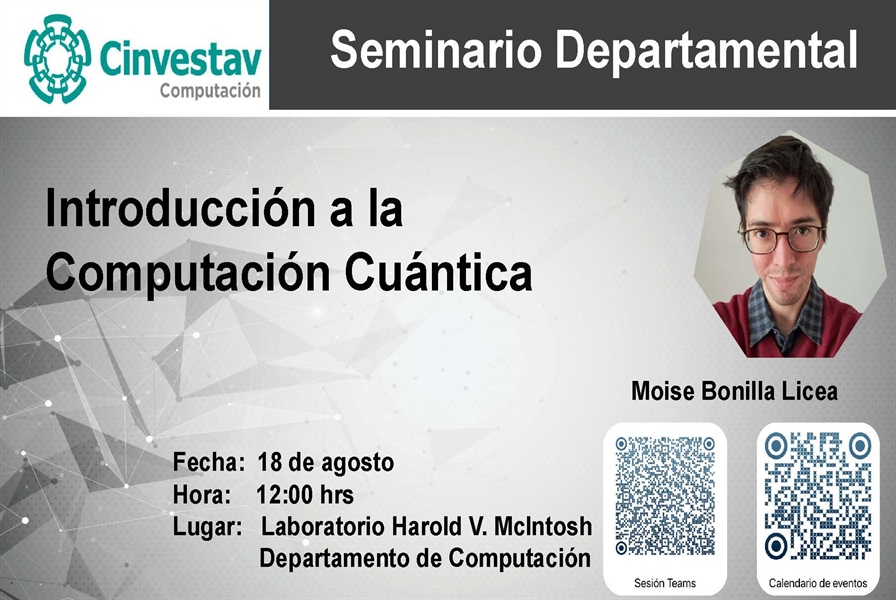 Cinvestav
Computación

Seminario Departamental

Introducción a la Computación Cuántica

Moise Bonilla Licea

Fecha: 18 de agosto
Hora: 12:00 hrs
Lugar: Laboratorio Harold V. McIntosh
Departamento de Computación

Sesión Teams

Calendario de eventos